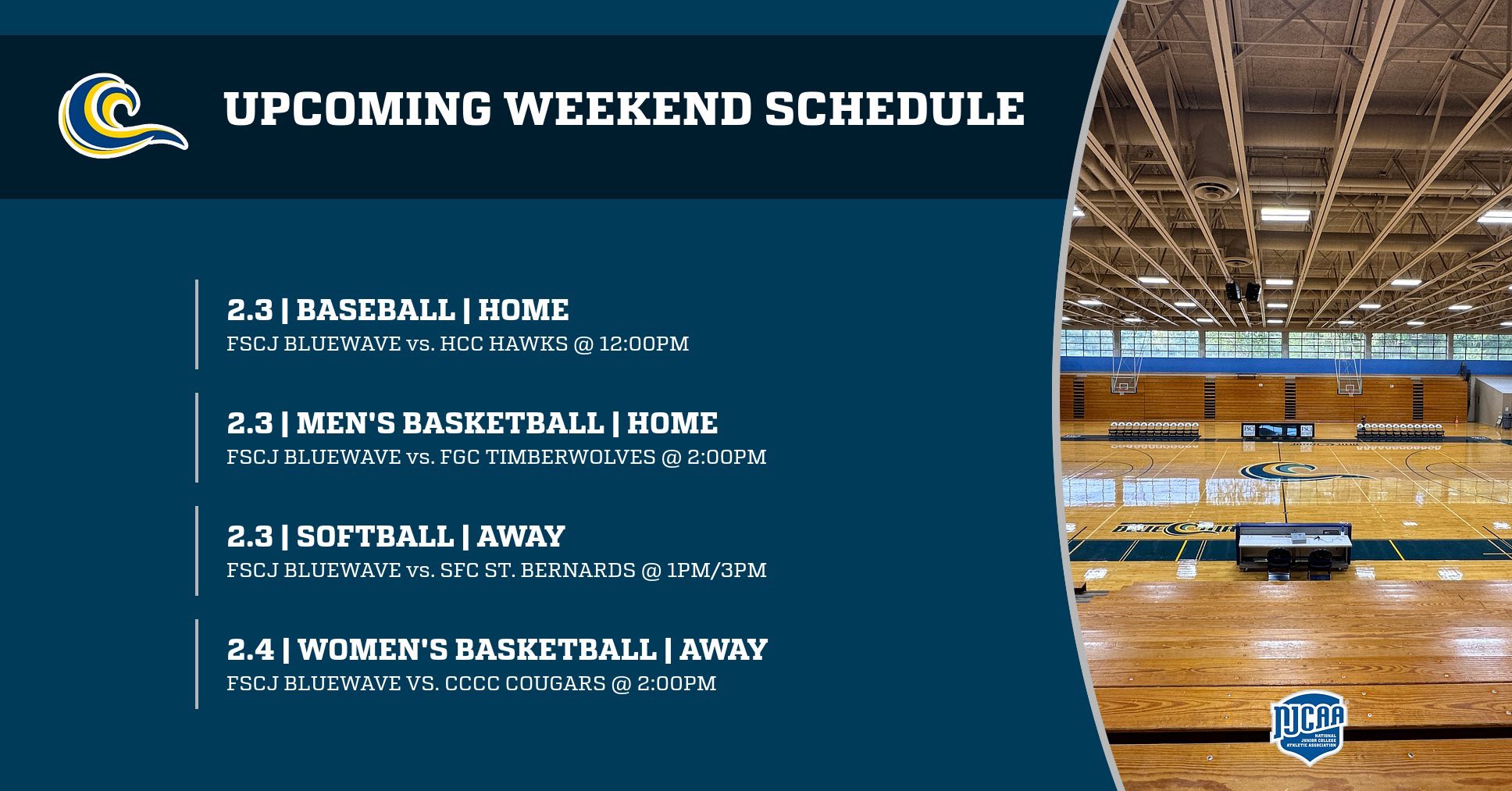 UPCOMING WEEKEND SCHEDULE

2.3 | BASEBALL | HOME
FSCJ BLUEWAVE vs. HCC HAWKS @ 12:00PM

2.3 | MEN'S BASKETBALL | HOME
FSCJ BLUEWAVE vs. FGC TIMBERWOLVES @ 2:00PM

2.3 | SOFTBALL | AWAY
FSCJ BLUEWAVE vs. SFC ST. BERNARDS @ 1PM/3PM

2.4 | WOMEN'S BASKETBALL | AWAY
FSCJ BLUEWAVE VS. CCCC COUGARS @ 2:00PM

NJCAA
NATIONAL JUNIOR COLLEGE ATHLETIC ASSOCIATION